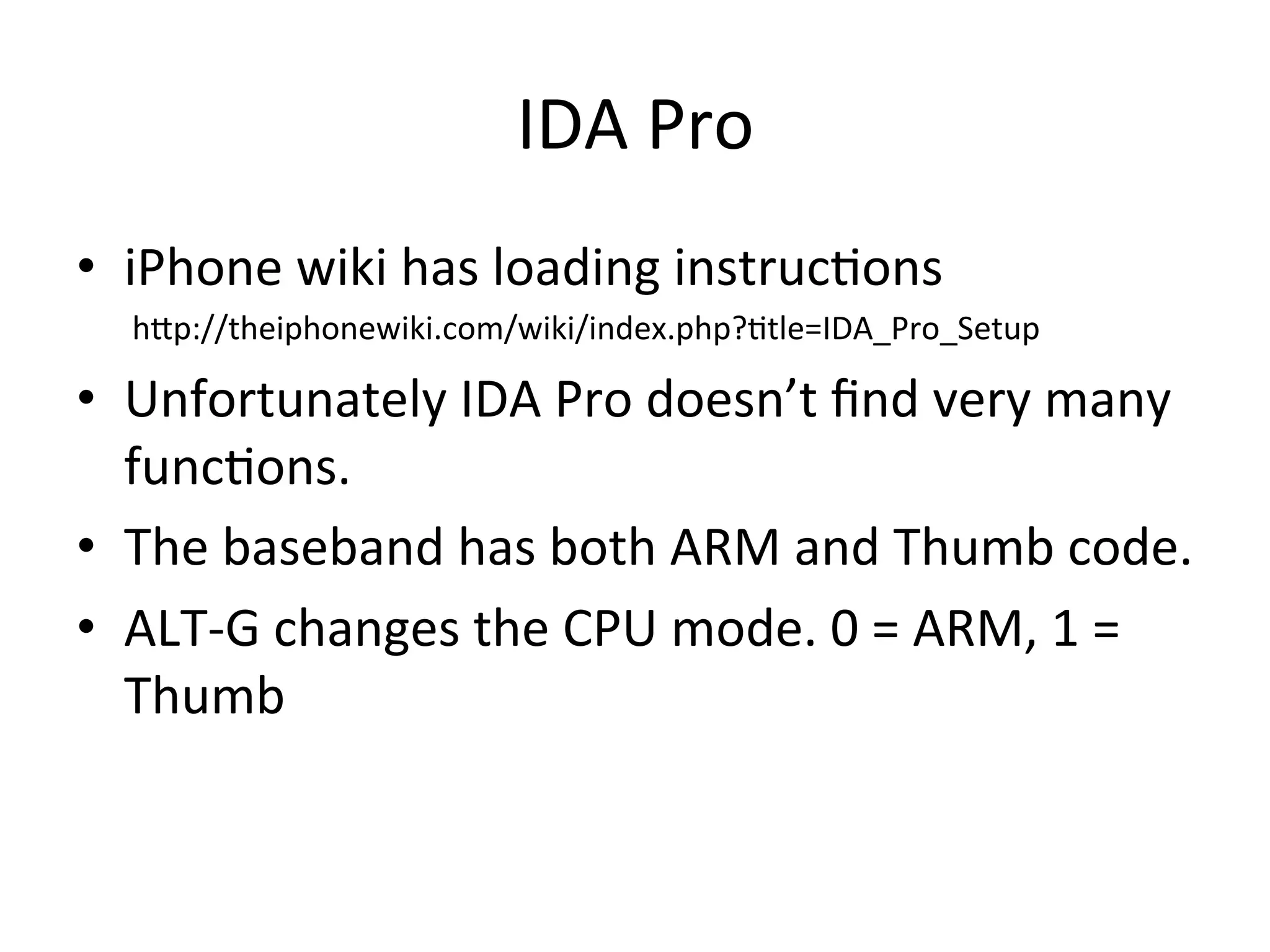 IDA Pro

• iPhone wiki has loading instructions
http://theiphonewiki.com/wiki/index.php?title=IDA_Pro_Setup

• Unfortunately IDA Pro doesn't find very many functions.

• The baseband has both ARM and Thumb code.

• ALT-G changes the CPU mode. 0 = ARM, 1 = Thumb